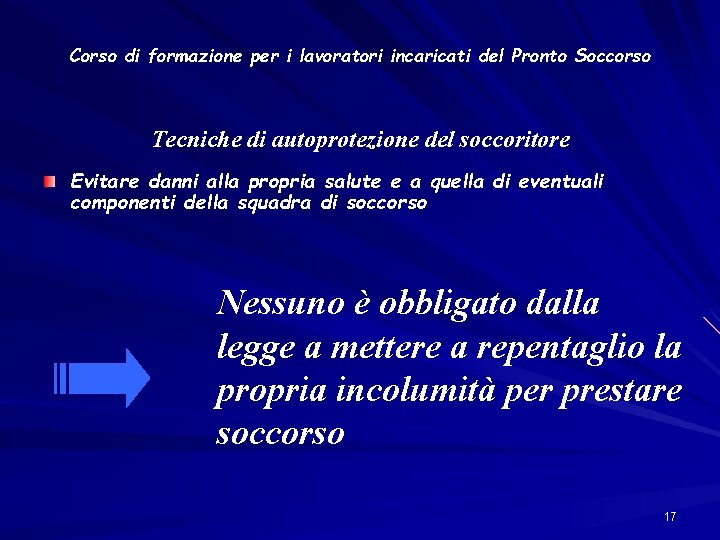 Corso di formazione per i lavoratori incaricati del Pronto Soccorso

Tecniche di autoprotezione del soccoritore

Evitare danni alla propria salute e a quella di eventuali componenti della squadra di soccorso

Nessuno è obbligato dalla legge a mettere a repentaglio la propria incolumità per prestare soccorso

17